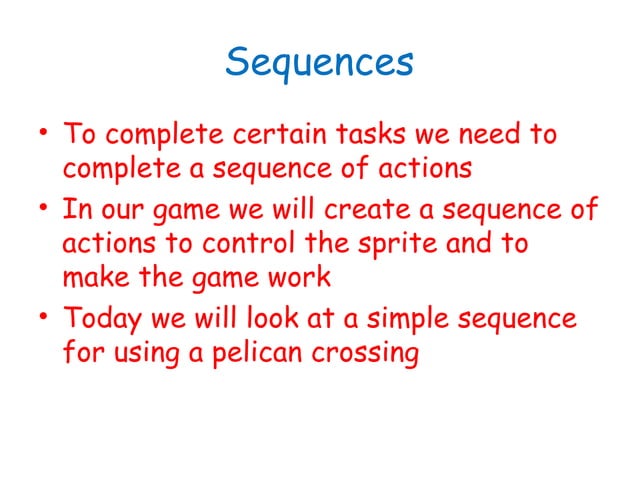 Sequences

• To complete certain tasks we need to complete a sequence of actions
• In our game we will create a sequence of actions to control the sprite and to make the game work
• Today we will look at a simple sequence for using a pelican crossing